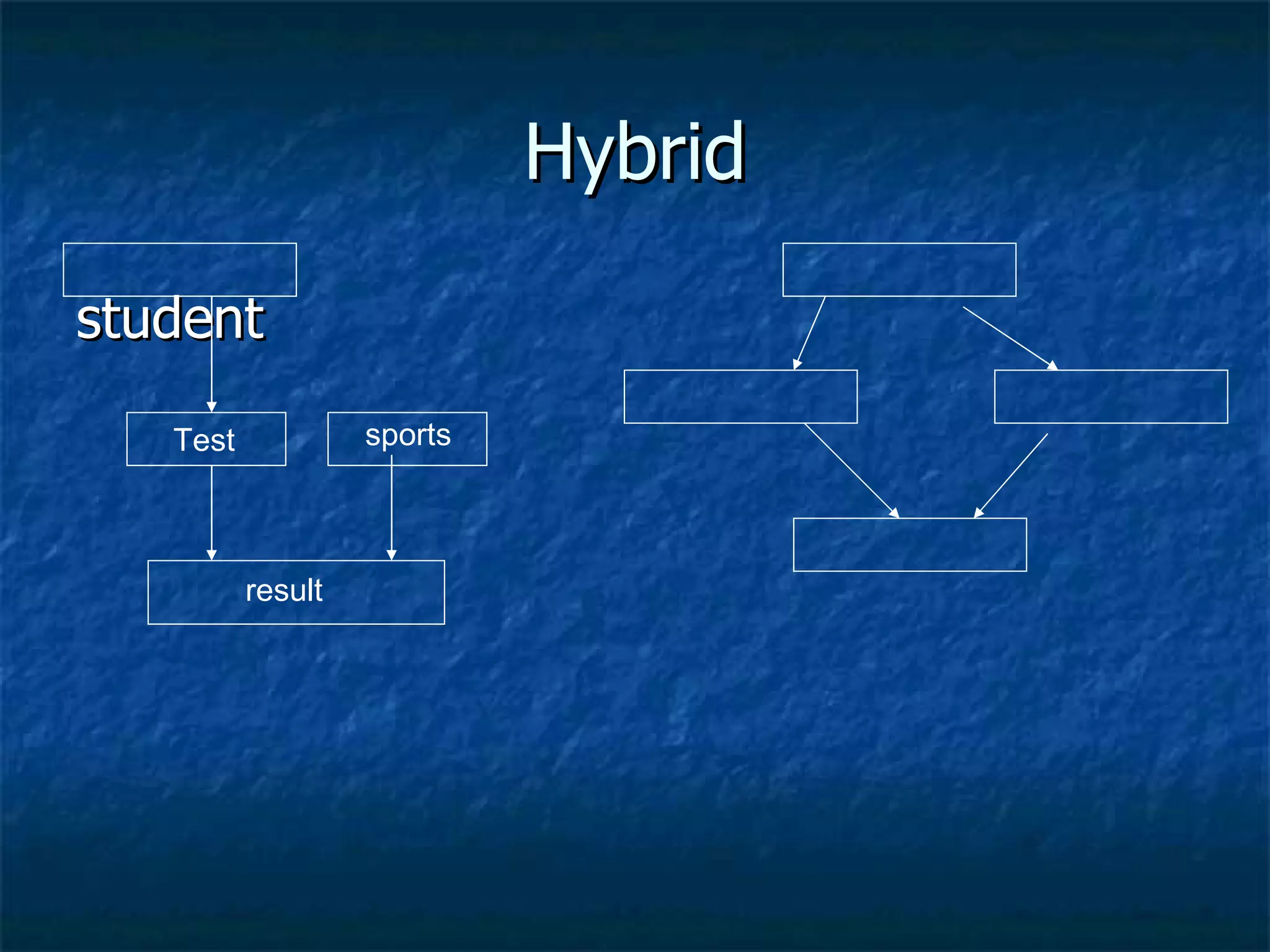 Hybrid

student

Test

sports

result